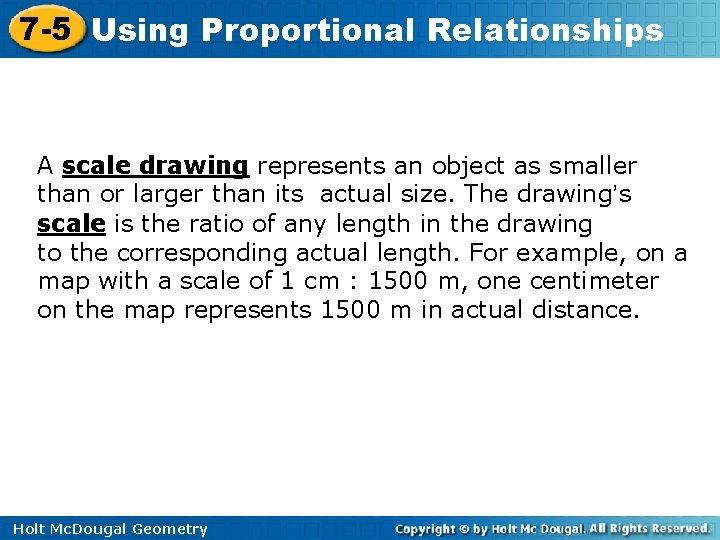 7-5 Using Proportional Relationships

A scale drawing represents an object as smaller than or larger than its actual size. The drawing's scale is the ratio of any length in the drawing to the corresponding actual length. For example, on a map with a scale of 1 cm : 1500 m, one centimeter on the map represents 1500 m in actual distance.

Holt McDougal Geometry

Copyright © by Holt Mc Dougal. All Rights Reserved.